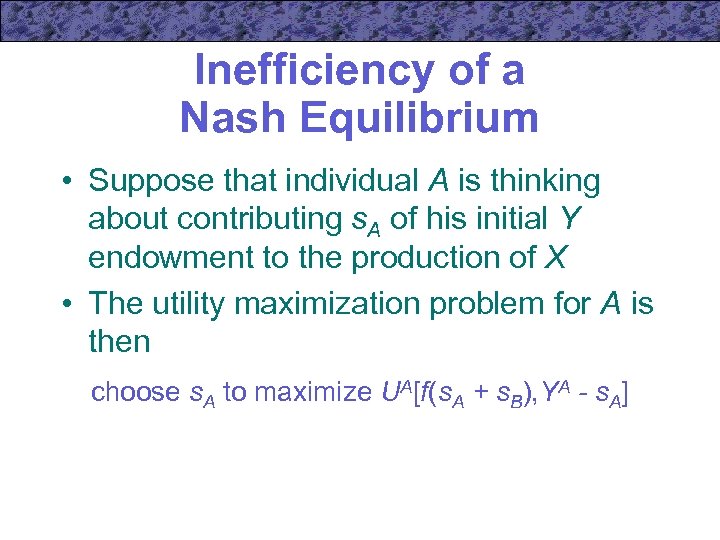 Inefficiency of a Nash Equilibrium

• Suppose that individual $A$ is thinking about contributing $s_A$ of his initial $Y$ endowment to the production of $X$

• The utility maximization problem for $A$ is then

choose $s_A$ to maximize $U^A[f(s_A + s_B), Y^A - s_A]$